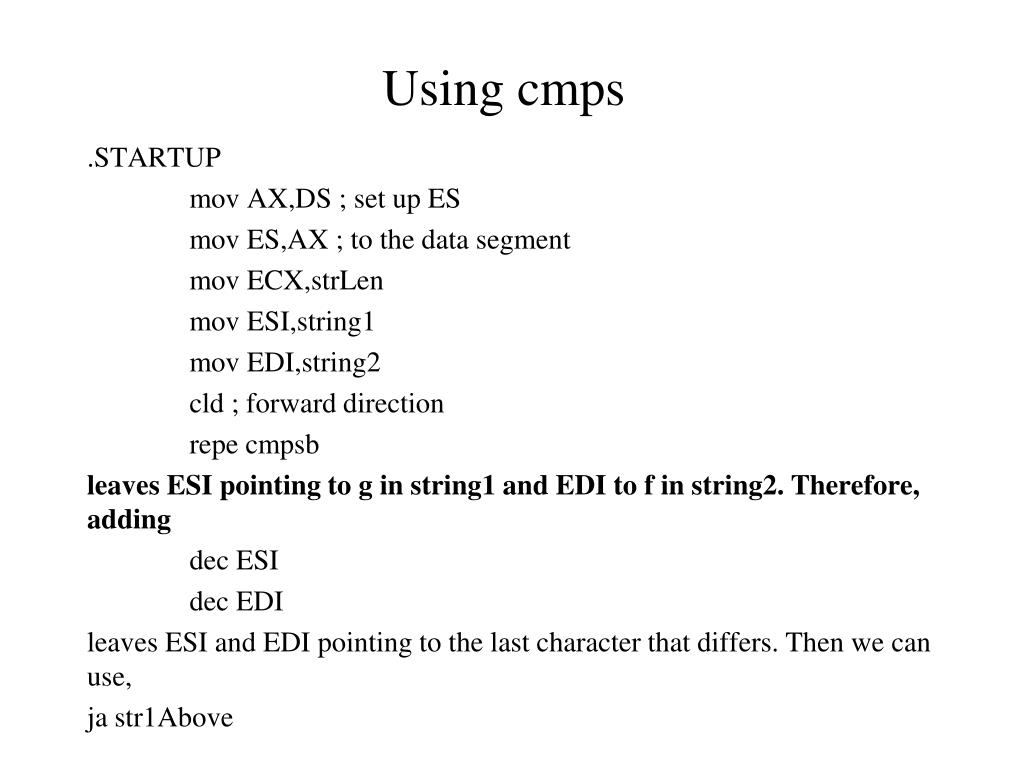 Using cmps

.STARTUP

mov AX,DS ; set up ES

mov ES,AX ; to the data segment

mov ECX,strLen

mov ESI,string1

mov EDI,string2

cld ; forward direction

repe cmpsb

leaves ESI pointing to g in string1 and EDI to f in string2. Therefore, adding

dec ESI

dec EDI

leaves ESI and EDI pointing to the last character that differs. Then we can use,

ja str1Above